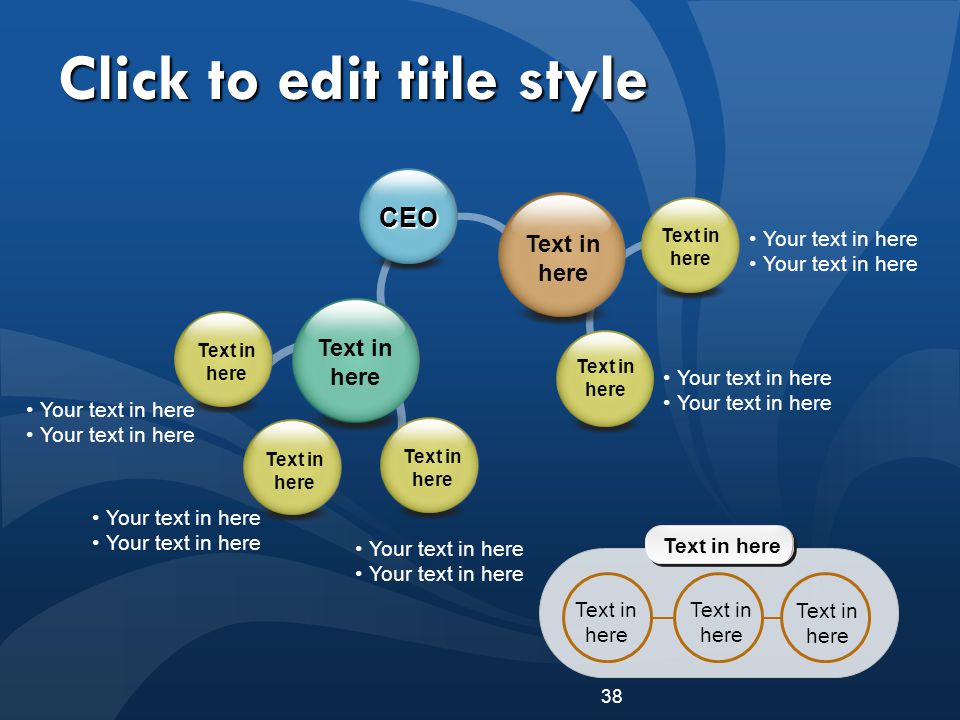 Click to edit title style

CEO

Text in here

Text in here

• Your text in here
• Your text in here

Text in here

• Your text in here
• Your text in here

Text in here

Text in here

• Your text in here
• Your text in here

Text in here

• Your text in here
• Your text in here

Text in here

• Your text in here
• Your text in here

Text in here

Text in here

Text in here

Text in here

38